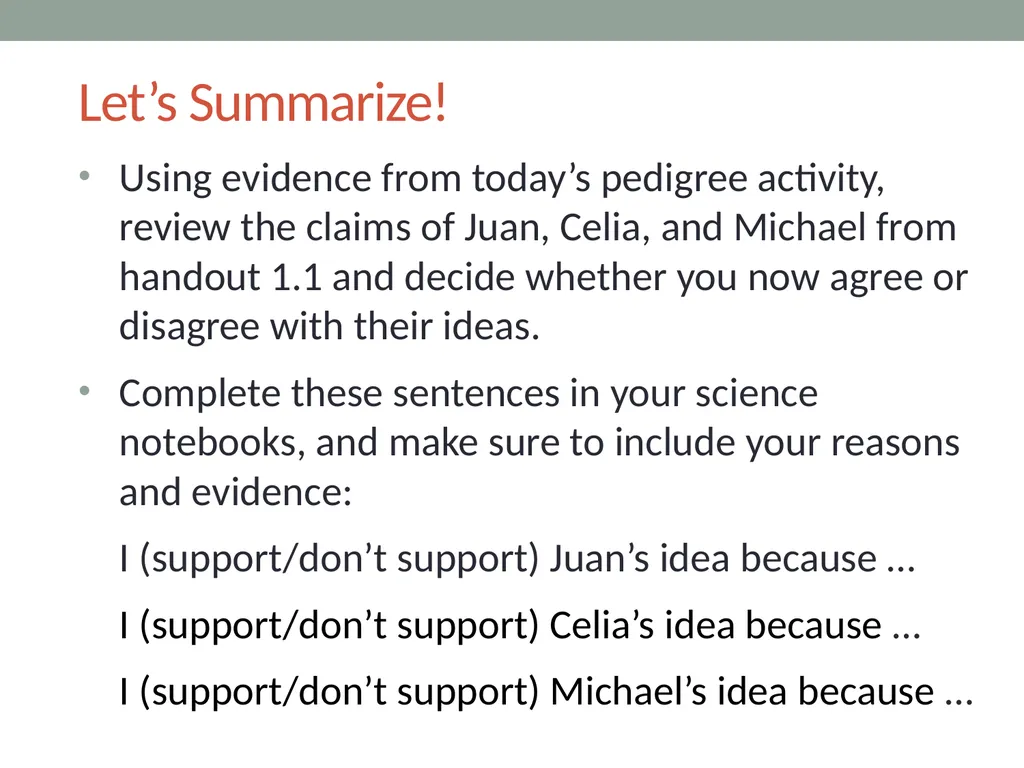 Let’s Summarize!

• Using evidence from today’s pedigree activity, review the claims of Juan, Celia, and Michael from handout 1.1 and decide whether you now agree or disagree with their ideas.

• Complete these sentences in your science notebooks, and make sure to include your reasons and evidence:

I (support/don’t support) Juan’s idea because …

I (support/don’t support) Celia’s idea because …

I (support/don’t support) Michael’s idea because …